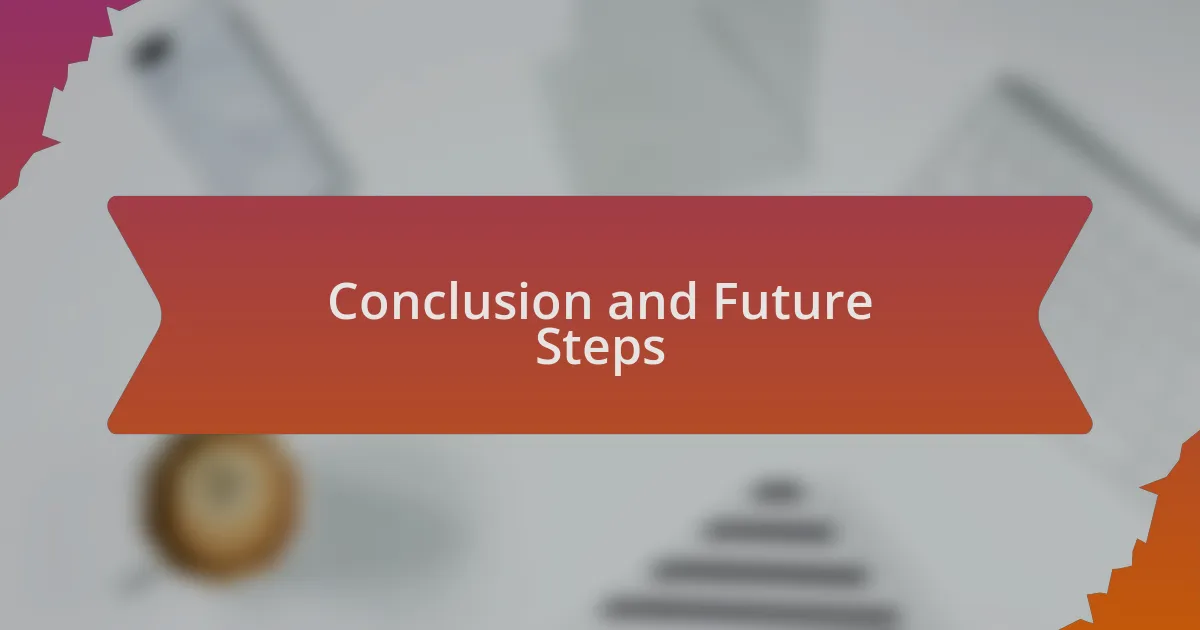 Conclusion and Future Steps